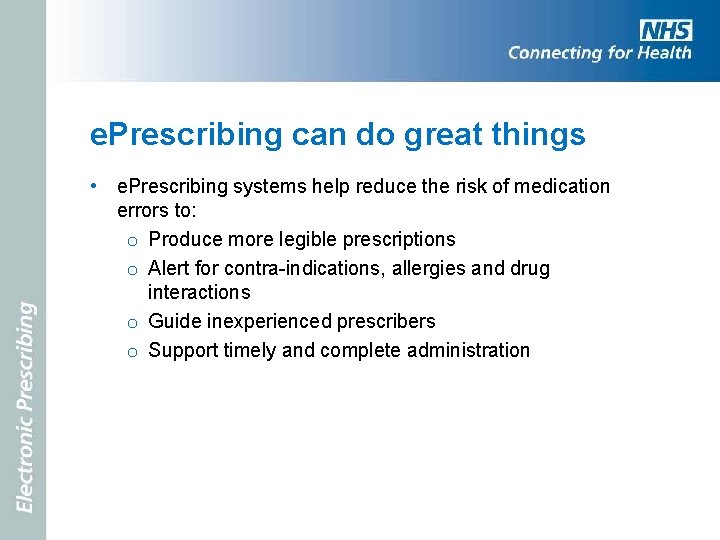 NHS
Connecting for Health

Electronic Prescribing

ePrescribing can do great things

• ePrescribing systems help reduce the risk of medication errors to:
 o Produce more legible prescriptions
 o Alert for contra-indications, allergies and drug interactions
 o Guide inexperienced prescribers
 o Support timely and complete administration